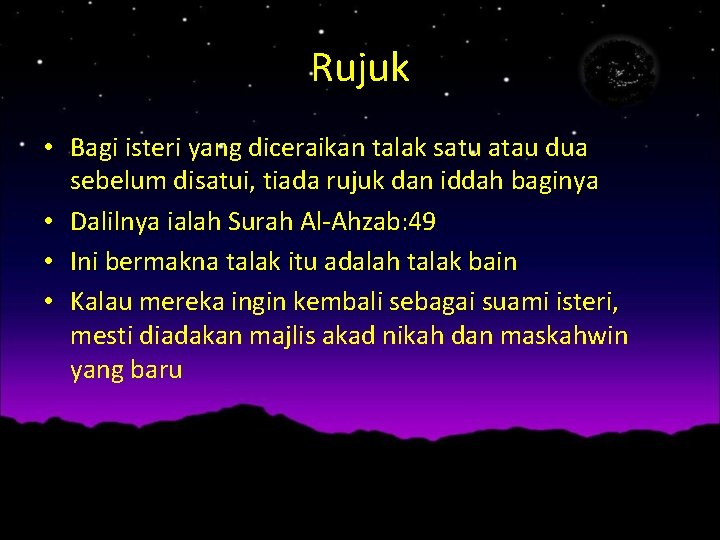 Rujuk

• Bagi isteri yang diceraikan talak satu atau dua sebelum disatui, tiada rujuk dan iddah baginya
• Dalilnya ialah Surah Al-Ahzab:49
• Ini bermakna talak itu adalah talak bain
• Kalau mereka ingin kembali sebagai suami isteri, mesti diadakan majlis akad nikah dan maskahwin yang baru